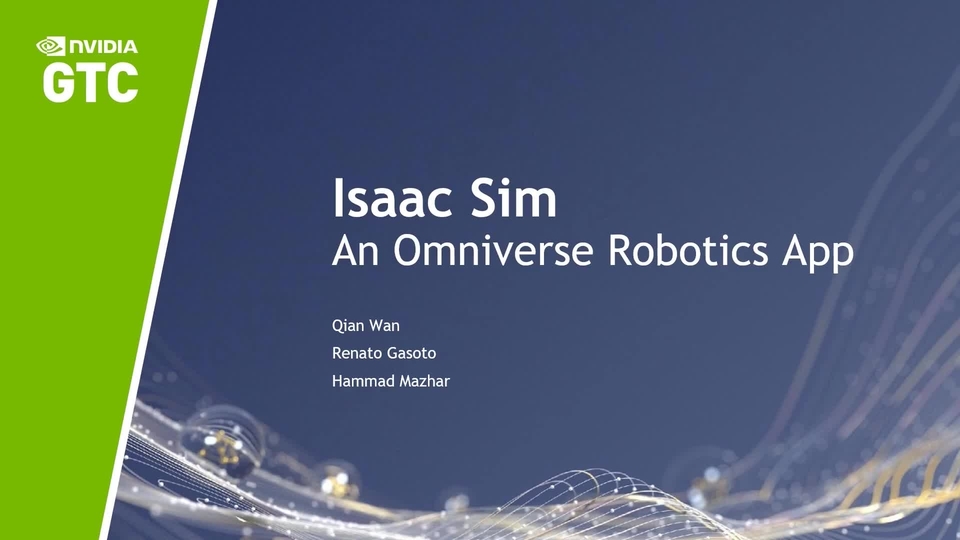 NVIDIA
GTC

Isaac Sim
An Omniverse Robotics App

Qian Wan
Renato Gasoto
Hammad Mazhar